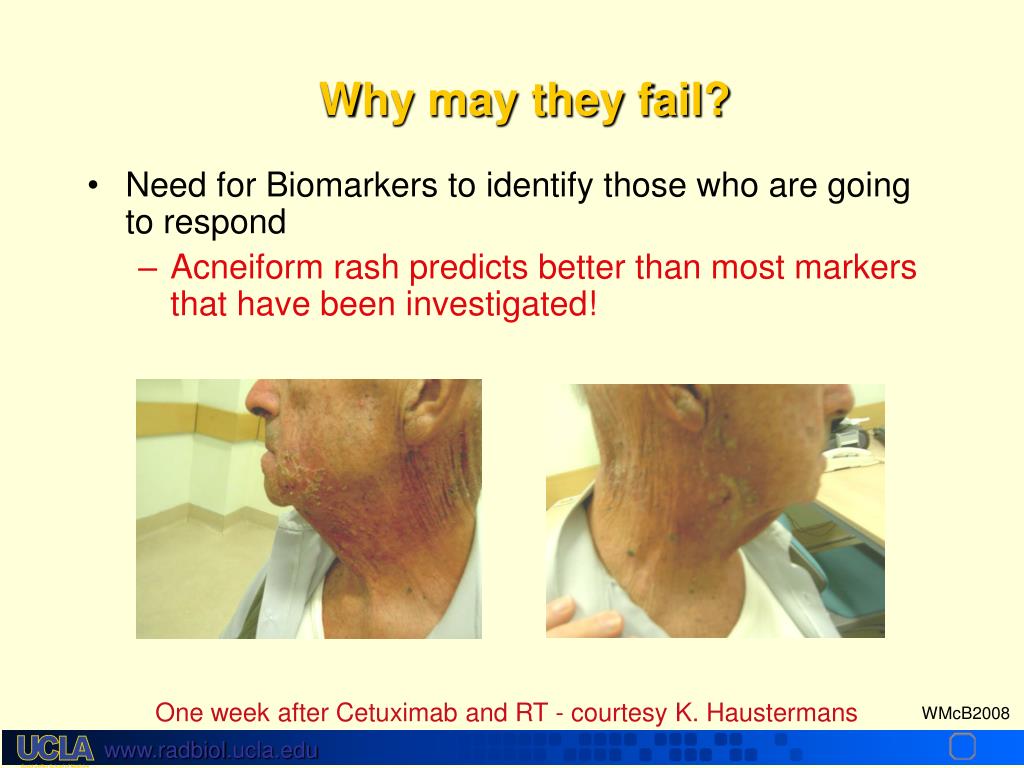 Why may they fail?

• Need for Biomarkers to identify those who are going to respond

– Acneiform rash predicts better than most markers that have been investigated!

One week after Cetuximab and RT - courtesy K. Haustermans

WMcB2008

UCLA www.radbiol.ucla.edu